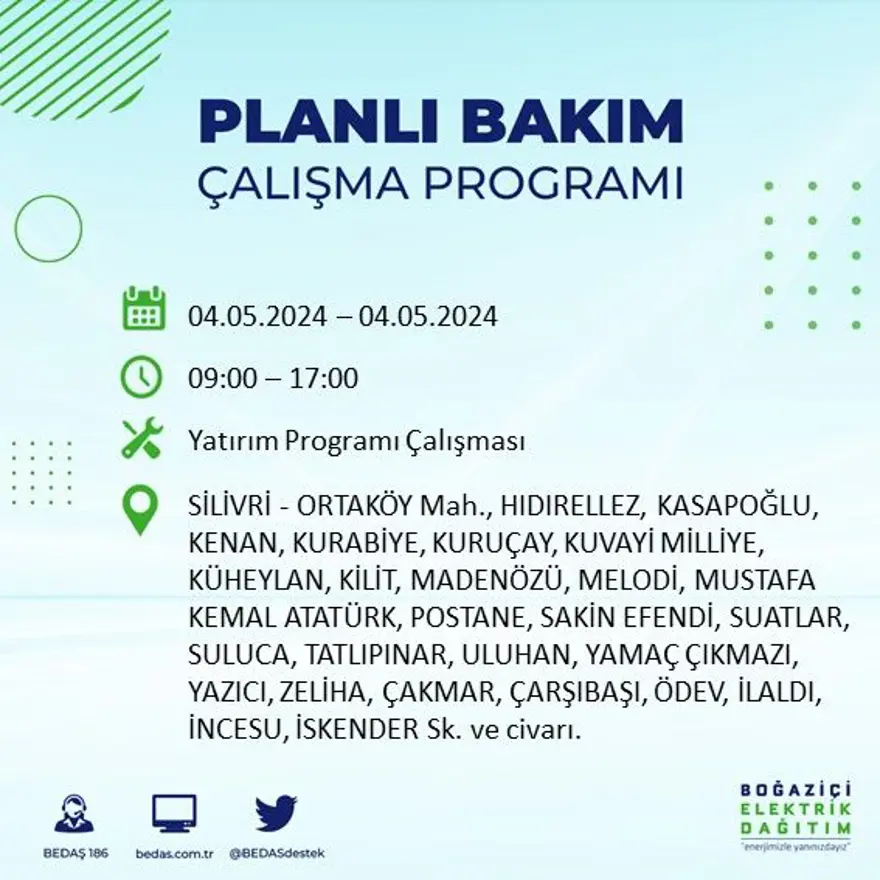 PLANLI BAKIM
ÇALIŞMA PROGRAMI

04.05.2024 – 04.05.2024

09:00 – 17:00

Yatırım Programı Çalışması

SİLİVRİ - ORTAKÖY Mah., HIDIRELLEZ, KASAPOĞLU, KENAN, KURABİYE, KURUÇAY, KUVAYİ MİLLİYE, KÜHEYLAN, KİLİT, MADENÖZÜ, MELODİ, MUSTAFA KEMAL ATATÜRK, POSTANE, SAKİN EFENDİ, SUATLAR, SULUCA, TATLIPINAR, ULUHAN, YAMAÇ ÇIKMAZI, YAZICI, ZELİHA, ÇAKMAR, ÇARŞIBAŞI, ÖDEV, İLALDI, İNCESU, İSKENDER Sk. ve civarı.

BEDAŞ 186
bedas.com.tr
@BEDASdestek

BOĞAZİÇİ
ELEKTRİK
DAĞITIM
"enerjimizle yanınızdayız"